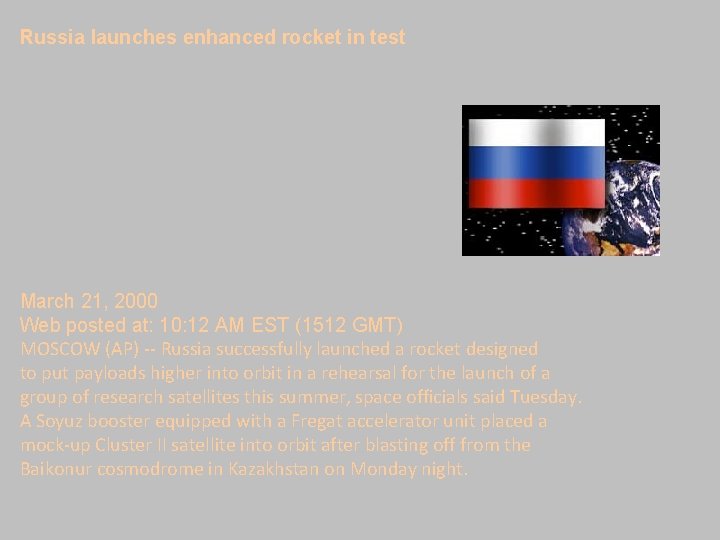 Russia launches enhanced rocket in test

March 21, 2000
Web posted at: 10:12 AM EST (1512 GMT)
MOSCOW (AP) -- Russia successfully launched a rocket designed to put payloads higher into orbit in a rehearsal for the launch of a group of research satellites this summer, space officials said Tuesday.
A Soyuz booster equipped with a Fregat accelerator unit placed a mock-up Cluster II satellite into orbit after blasting off from the Baikonur cosmodrome in Kazakhstan on Monday night.